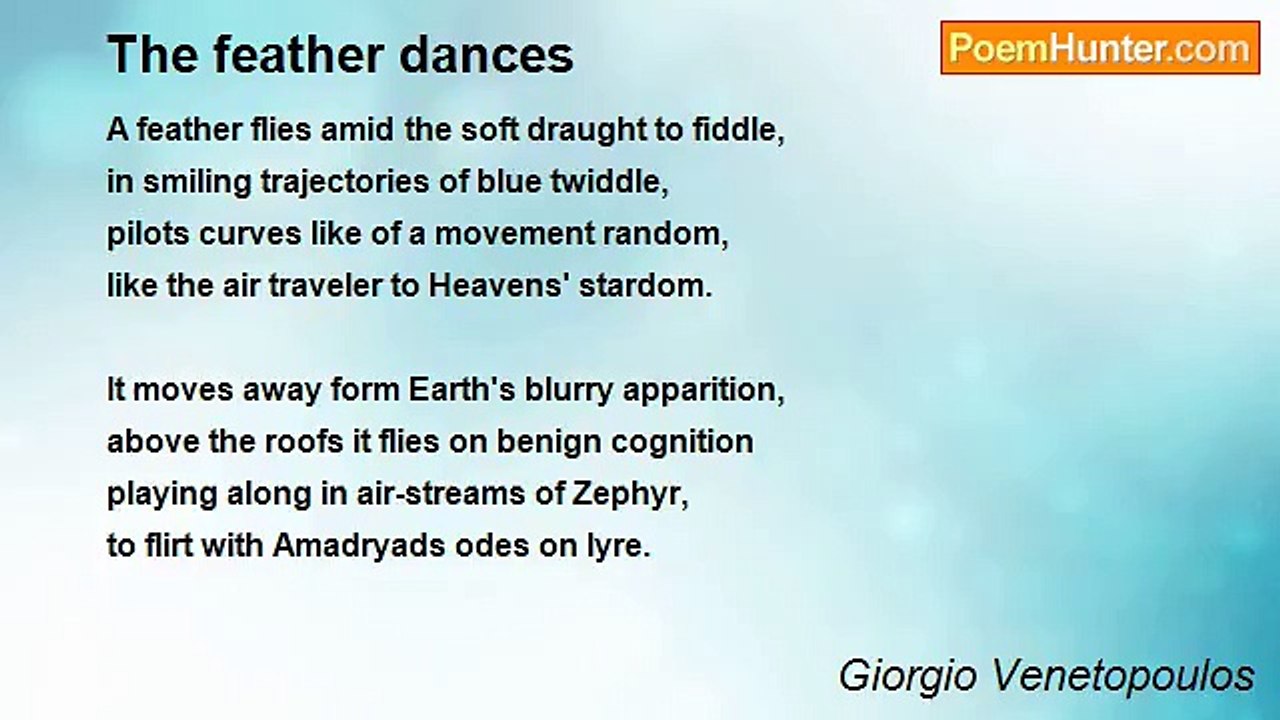 The feather dances

PoemHunter.com

A feather flies amid the soft draught to fiddle,
in smiling trajectories of blue twiddle,
pilots curves like of a movement random,
like the air traveler to Heavens' stardom.

It moves away form Earth's blurry apparition,
above the roofs it flies on benign cognition
playing along in air-streams of Zephyr,
to flirt with Amadryads odes on lyre.

Giorgio Venetopoulos